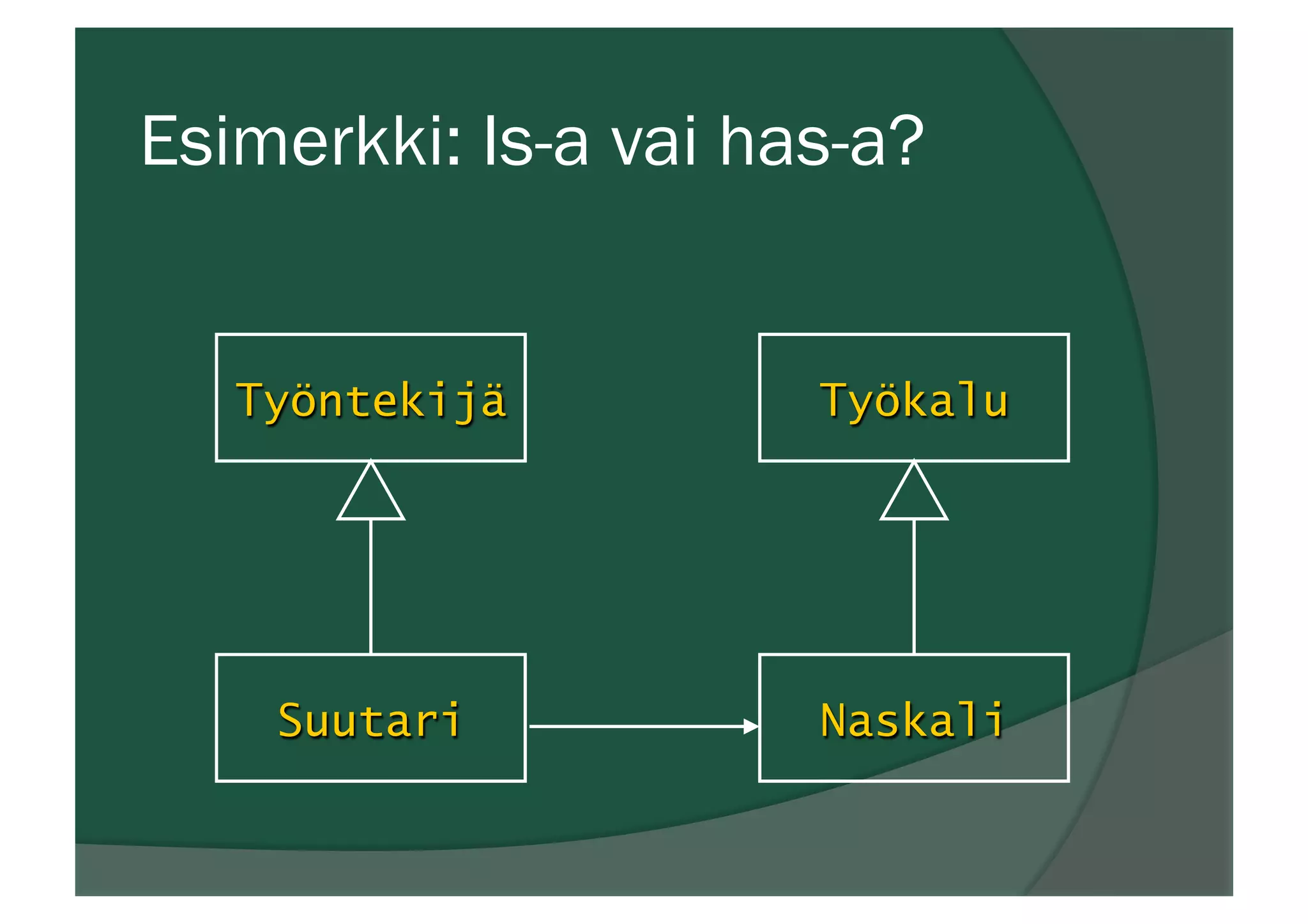 Esimerkki: Is-a vai has-a?

Työntekijä

Työkalu

Suutari

Naskali